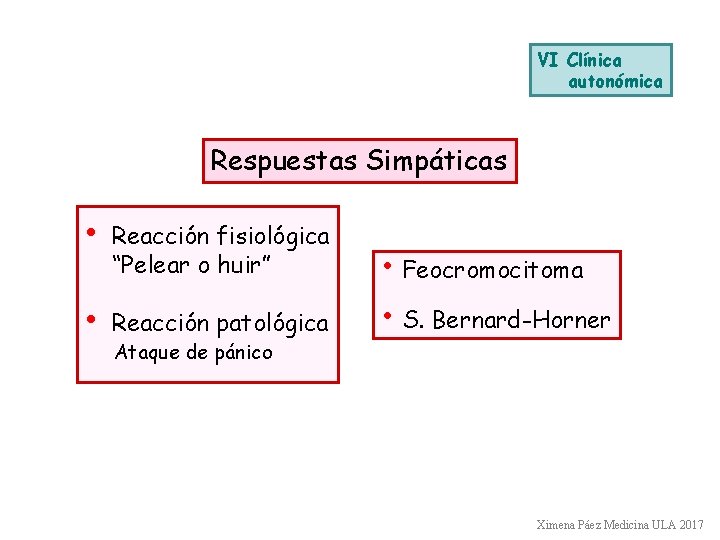 VI Clínica autonómica

Respuestas Simpáticas

• Reacción fisiológica “Pelear o huir”

• Reacción patológica
Ataque de pánico

• Feocromocitoma

• S. Bernard-Horner

Ximena Páez Medicina ULA 2017